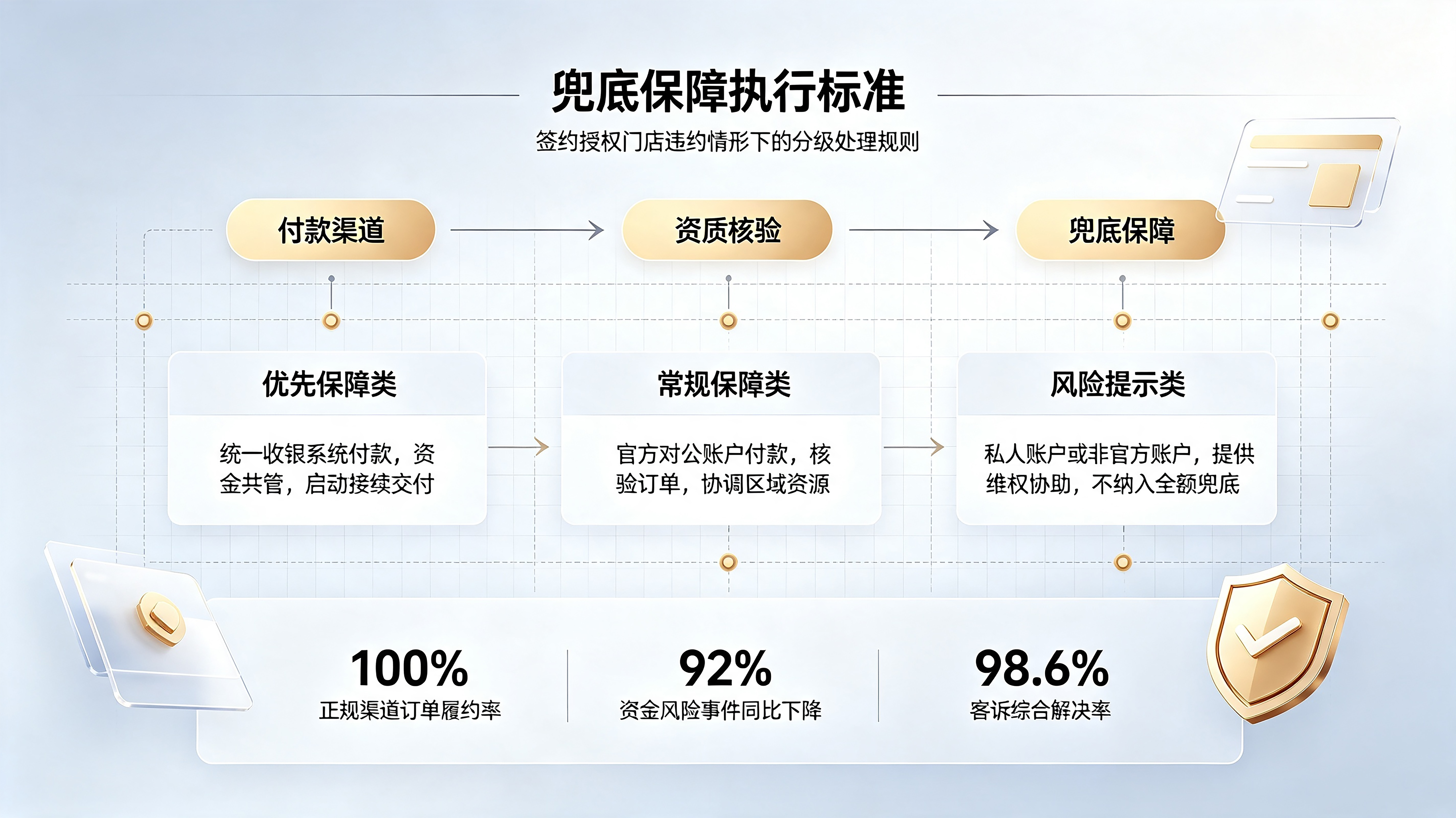 兜底保障执行标准

签约授权门店违约情形下的分级处理规则

付款渠道

资质核验

兜底保障

优先保障类

统一收银系统付款，资金共管，启动接续交付

常规保障类

官方对公账户付款，核验订单，协调区域资源

风险提示类

私人账户或非官方账户，提供维权协助，不纳入全额兜底

100%
正规渠道订单履约率

92%
资金风险事件同比下降

98.6%
客诉综合解决率